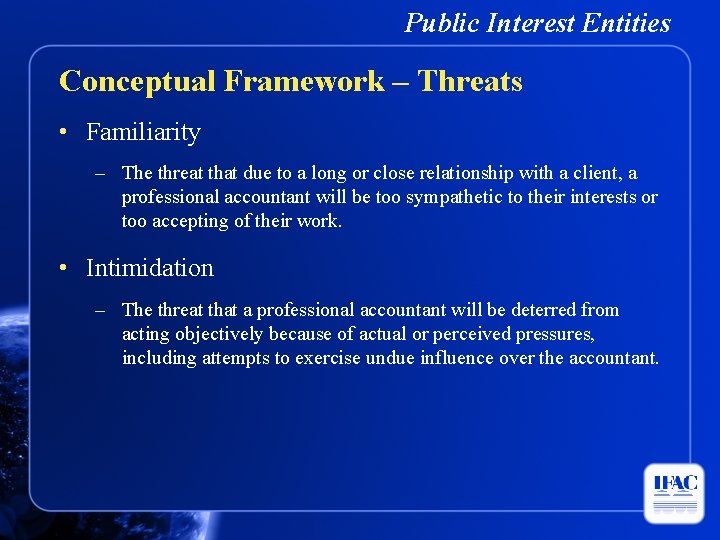 Public Interest Entities

Conceptual Framework – Threats

• Familiarity

– The threat that due to a long or close relationship with a client, a professional accountant will be too sympathetic to their interests or too accepting of their work.

• Intimidation

– The threat that a professional accountant will be deterred from acting objectively because of actual or perceived pressures, including attempts to exercise undue influence over the accountant.

IFAC